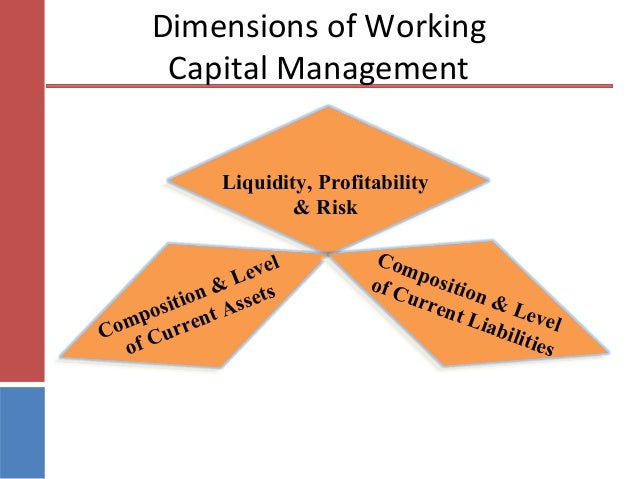 Dimensions of Working Capital Management

Liquidity, Profitability & Risk

Composition & Level of Current Assets

Composition & Level of Current Liabilities